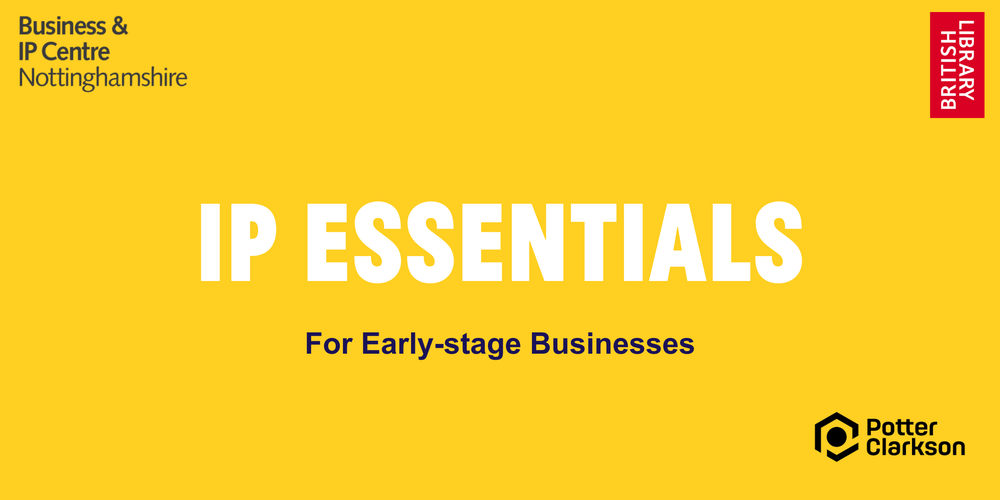 Business &
IP Centre
Nottinghamshire

BRITISH
LIBRARY

IP ESSENTIALS

For Early-stage Businesses

Potter
Clarkson